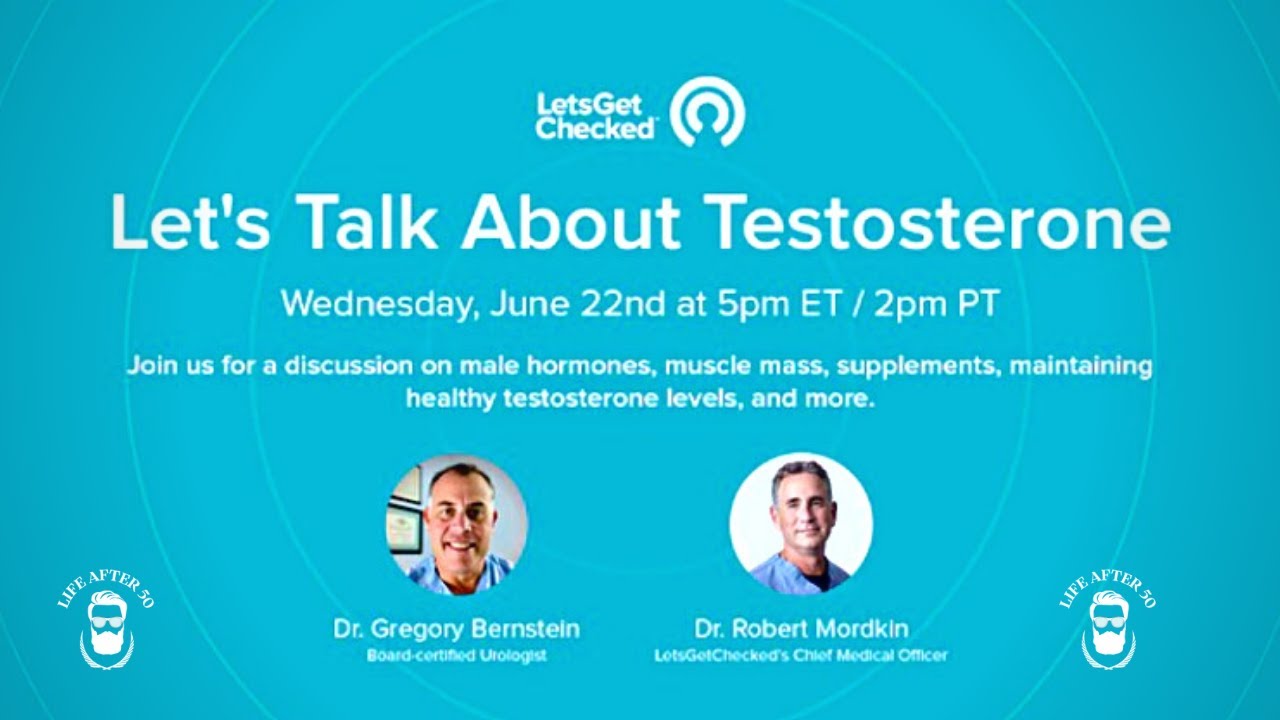 LetsGet Checked

Let's Talk About Testosterone

Wednesday, June 22nd at 5pm ET / 2pm PT

Join us for a discussion on male hormones, muscle mass, supplements, maintaining healthy testosterone levels, and more.

LIFE AFTER 50

Dr. Gregory Bernstein
Board-certified Urologist

Dr. Robert Mordkin
LetsGetChecked's Chief Medical Officer

LIFE AFTER 50